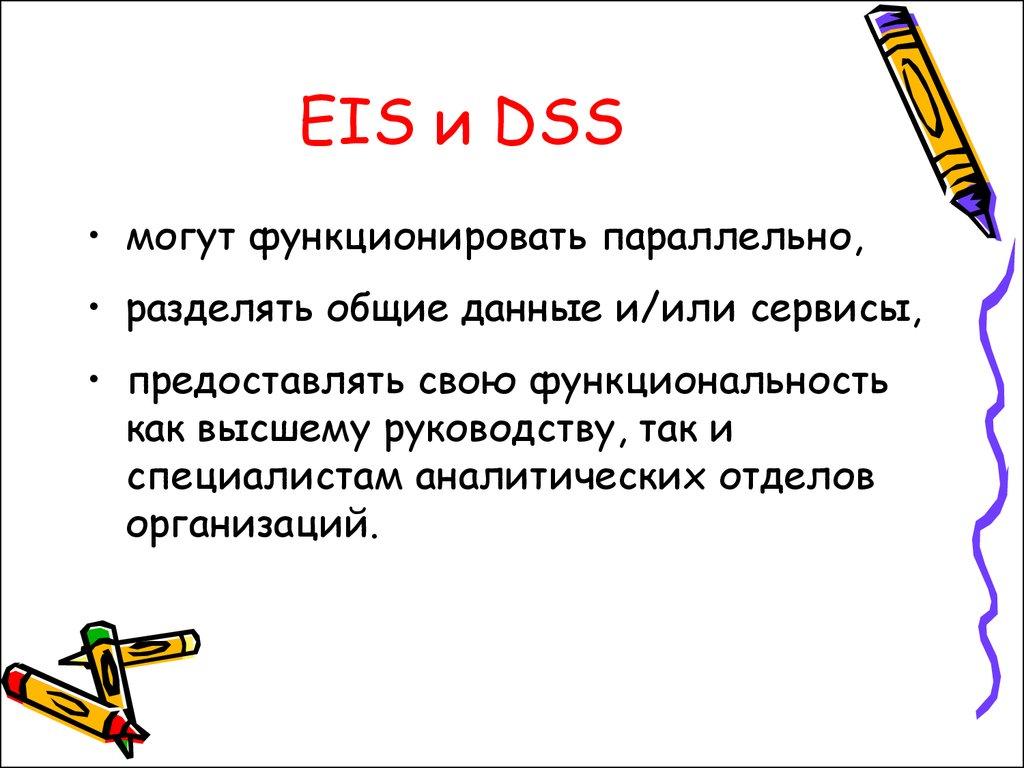 EIS и DSS

• могут функционировать параллельно,

• разделять общие данные и/или сервисы,

• предоставлять свою функциональность как высшему руководству, так и специалистам аналитических отделов организаций.